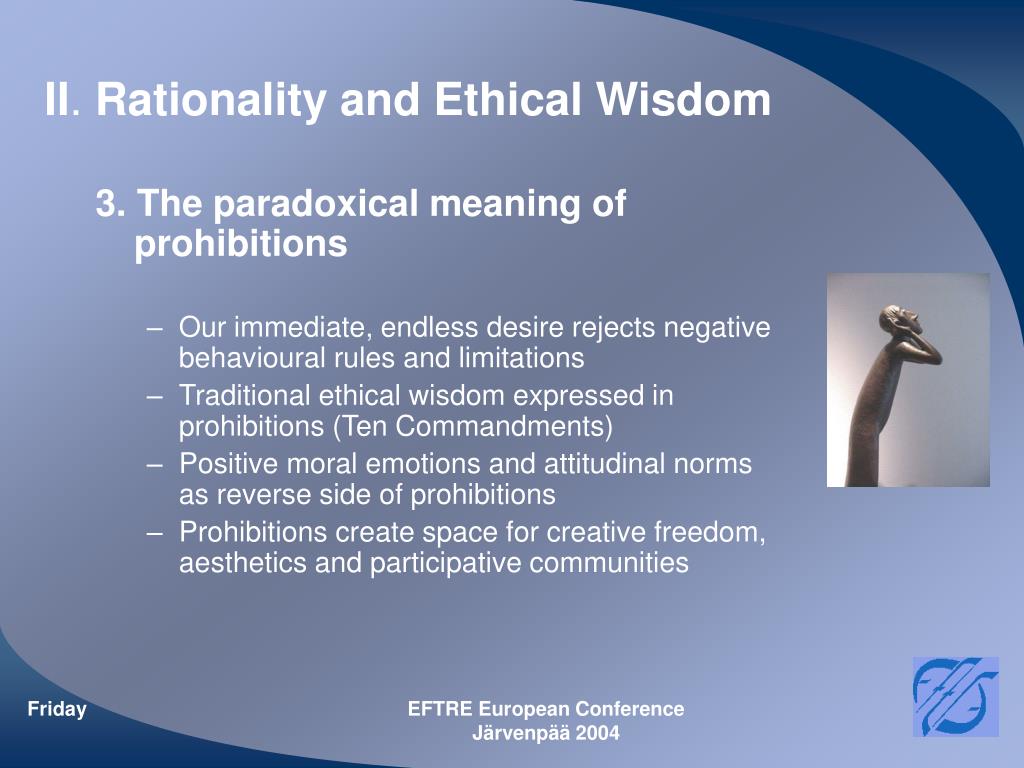 II. Rationality and Ethical Wisdom

3. The paradoxical meaning of prohibitions

– Our immediate, endless desire rejects negative behavioural rules and limitations
– Traditional ethical wisdom expressed in prohibitions (Ten Commandments)
– Positive moral emotions and attitudinal norms as reverse side of prohibitions
– Prohibitions create space for creative freedom, aesthetics and participative communities

Friday

EFTRE European Conference
Järvenpää 2004